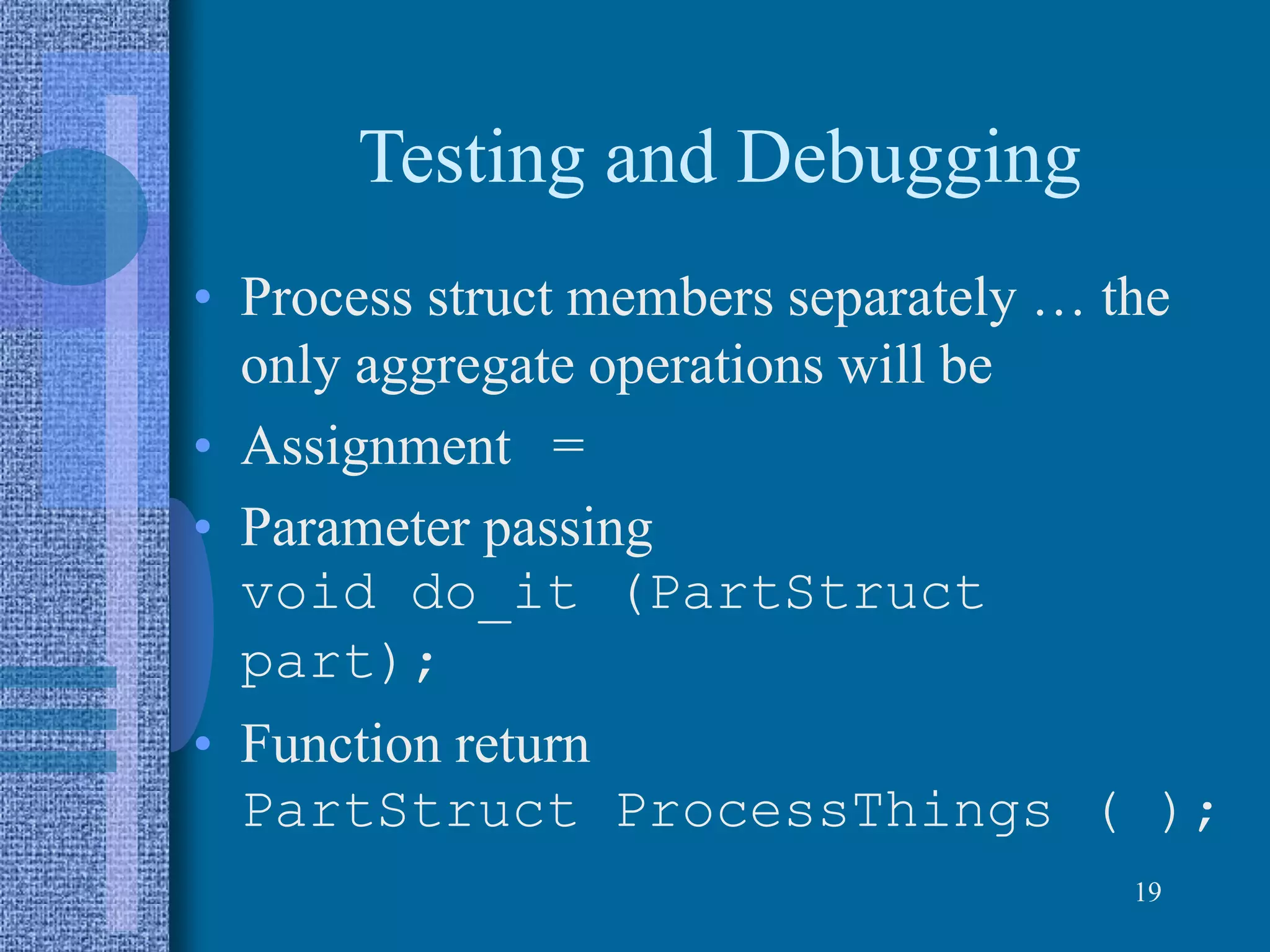 Testing and Debugging

• Process struct members separately … the only aggregate operations will be

• Assignment =

• Parameter passing
void do_it (PartStruct part);

• Function return
PartStruct ProcessThings ( );

19